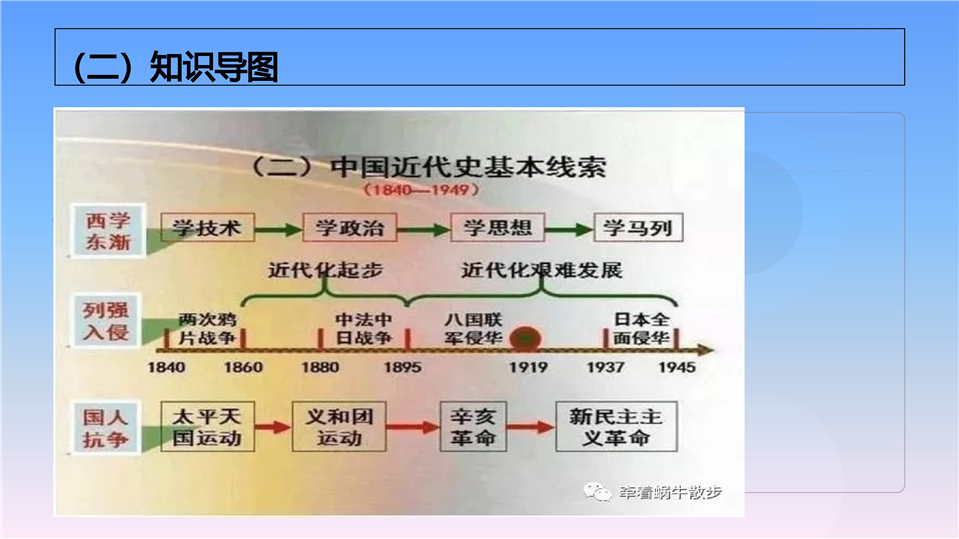 （二）知识导图

（二）中国近代史基本线索
（1840—1949）

西学东渐
学技术
学政治
学思想
学马列

近代化起步
近代化艰难发展

列强入侵
两次鸦片战争
中法中日战争
八国联军侵华
日本全面侵华
1840
1860
1880
1895
1919
1937
1945

国人抗争
太平天国运动
义和团运动
辛亥革命
新民主主义革命

牵着蜗牛散步